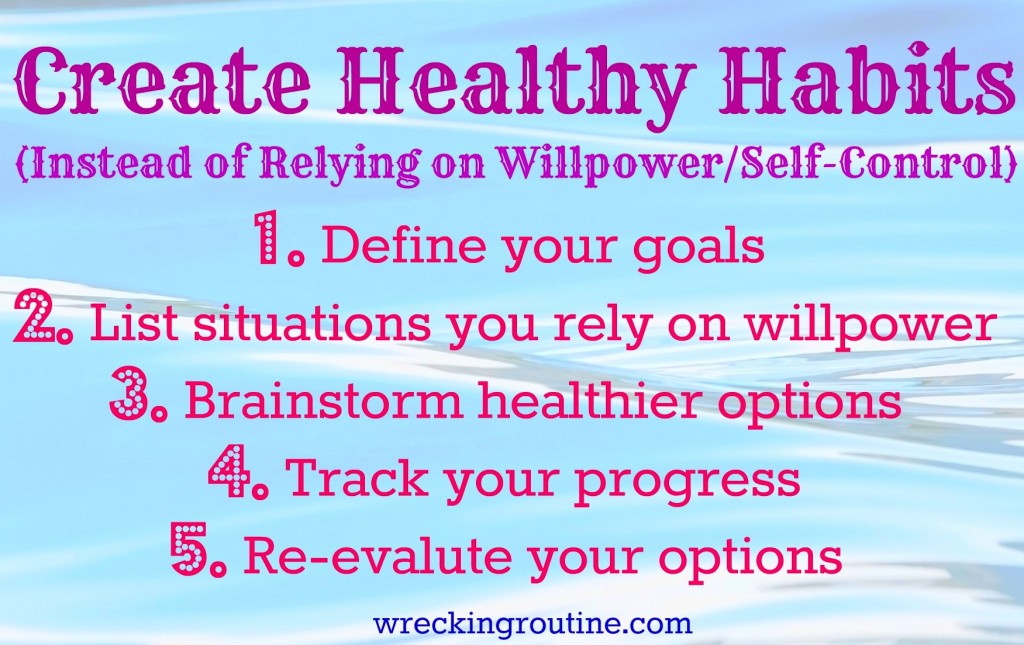 Create Healthy Habits
(Instead of Relying on Willpower/Self-Control)

1. Define your goals
2. List situations you rely on willpower
3. Brainstorm healthier options
4. Track your progress
5. Re-evalute your options

wreckingroutine.com